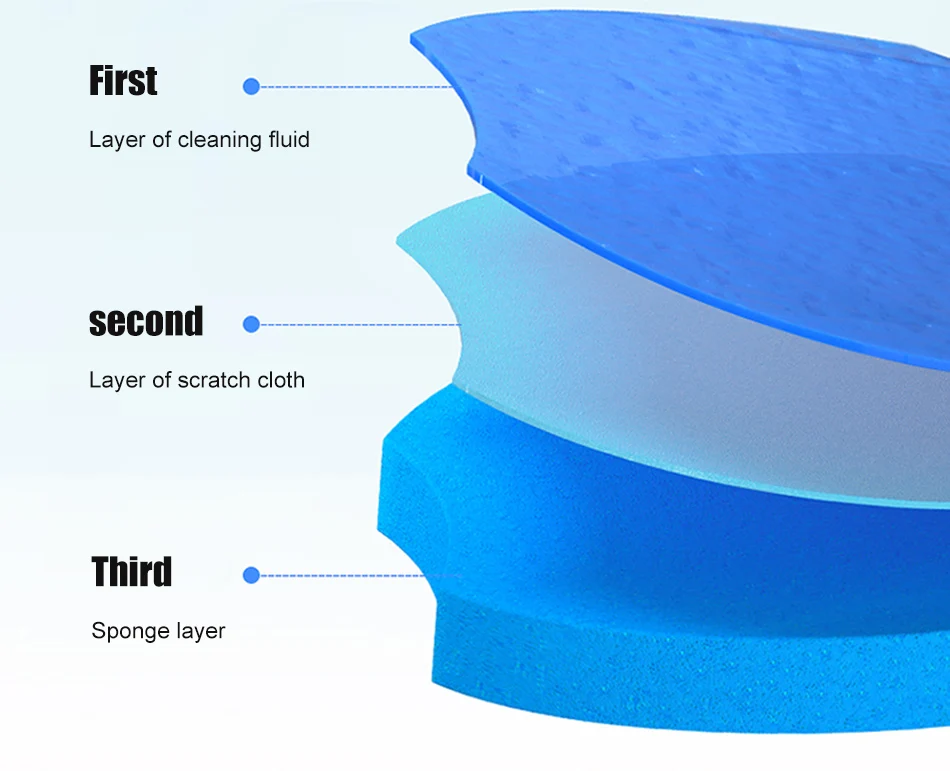 First

Layer of cleaning fluid

second

Layer of scratch cloth

Third

Sponge layer